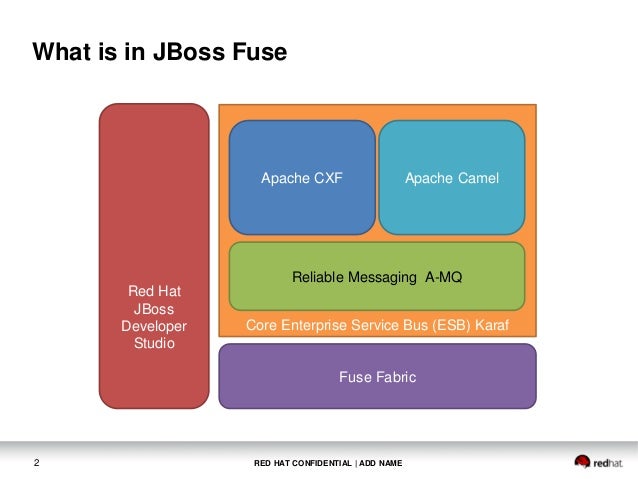 What is in JBoss Fuse

Red Hat JBoss Developer Studio

Apache CXF

Apache Camel

Reliable Messaging A-MQ

Core Enterprise Service Bus (ESB) Karaf

Fuse Fabric

2

RED HAT CONFIDENTIAL | ADD NAME

redhat.